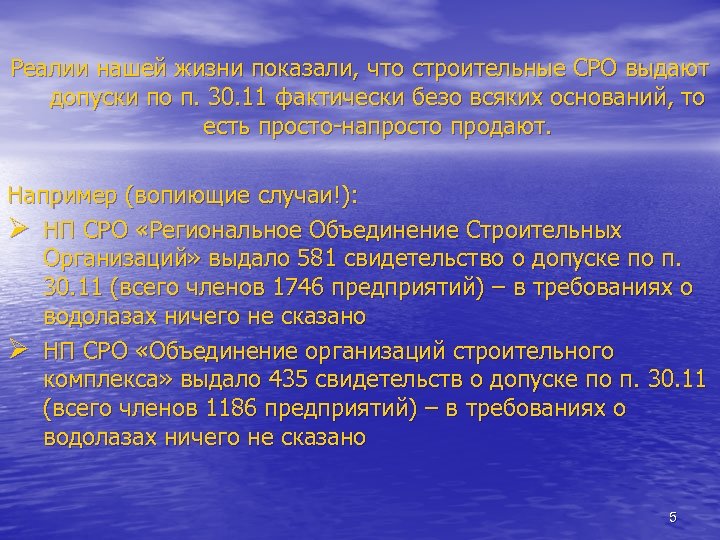 Реалии нашей жизни показали, что строительные СРО выдают допуски по п. 30.11 фактически безо всяких оснований, то есть просто-напросто продают.

Например (вопиющие случаи!):

➢ НП СРО «Региональное Объединение Строительных Организаций» выдало 581 свидетельство о допуске по п. 30.11 (всего членов 1746 предприятий) – в требованиях о водолазах ничего не сказано

➢ НП СРО «Объединение организаций строительного комплекса» выдало 435 свидетельств о допуске по п. 30.11 (всего членов 1186 предприятий) – в требованиях о водолазах ничего не сказано

5